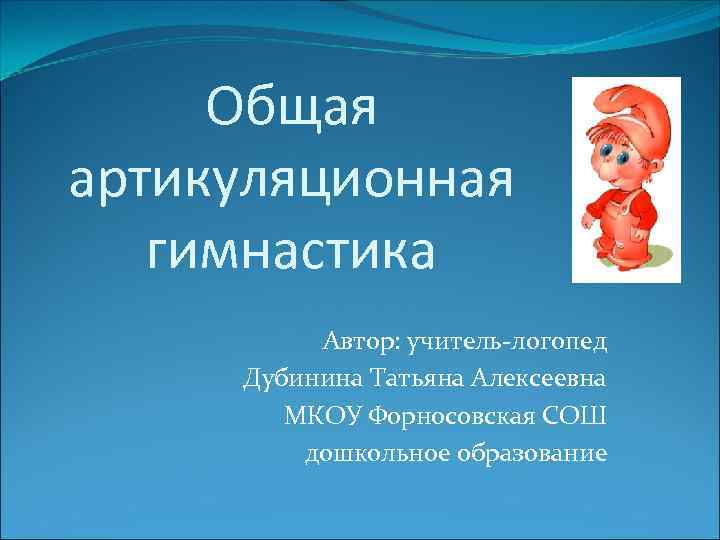 Общая артикуляционная гимнастика

Автор: учитель-логопед
Дубинина Татьяна Алексеевна
МКОУ Форносовская СОШ
дошкольное образование